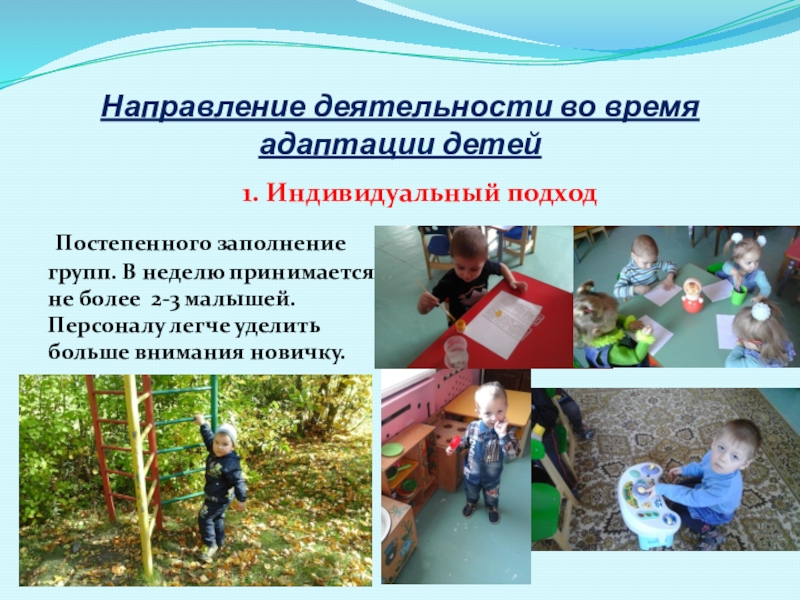 Направление деятельности во время адаптации детей

1. Индивидуальный подход

Постепенного заполнение групп. В неделю принимается не более 2-3 малышей. Персоналу легче уделить больше внимания новичку.